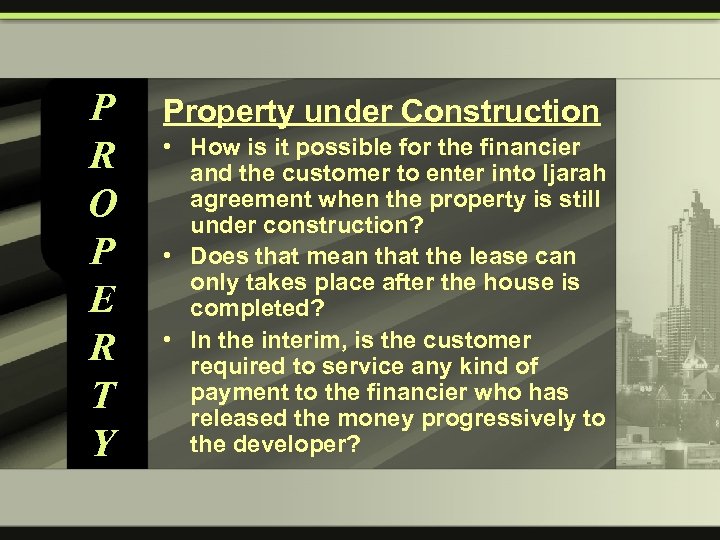 P
R
O
P
E
R
T
Y

Property under Construction

• How is it possible for the financier and the customer to enter into Ijarah agreement when the property is still under construction?
• Does that mean that the lease can only takes place after the house is completed?
• In the interim, is the customer required to service any kind of payment to the financier who has released the money progressively to the developer?